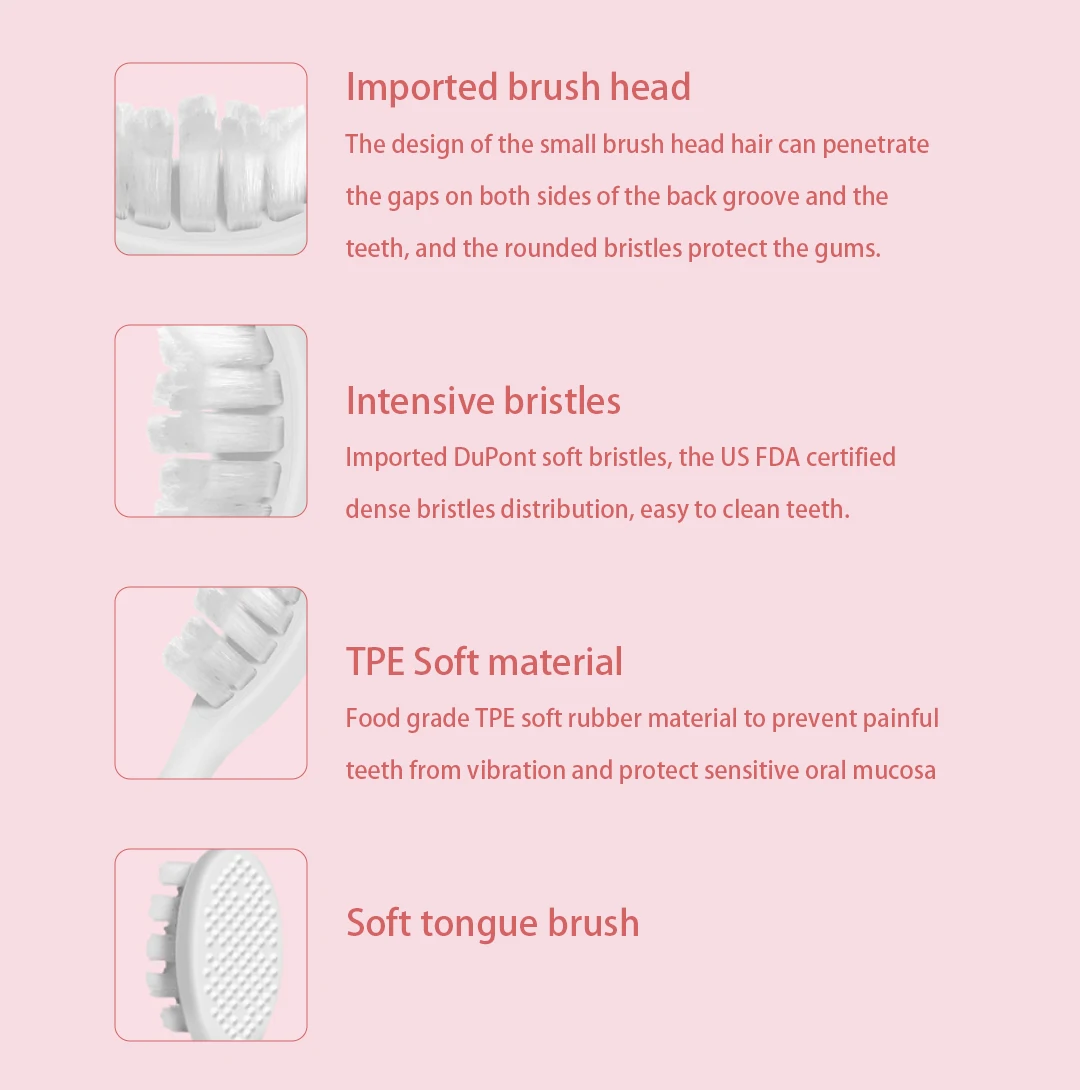 Imported brush head

The design of the small brush head hair can penetrate the gaps on both sides of the back groove and the teeth, and the rounded bristles protect the gums.

Intensive bristles

Imported DuPont soft bristles, the US FDA certified dense bristles distribution, easy to clean teeth.

TPE Soft material

Food grade TPE soft rubber material to prevent painful teeth from vibration and protect sensitive oral mucosa

Soft tongue brush